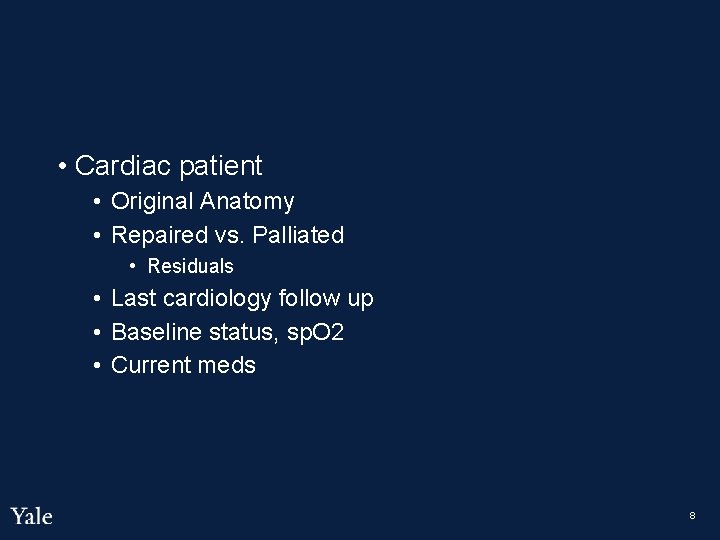 • Cardiac patient
• Original Anatomy
• Repaired vs. Palliated
• Residuals
• Last cardiology follow up
• Baseline status, spO2
• Current meds

Yale

8